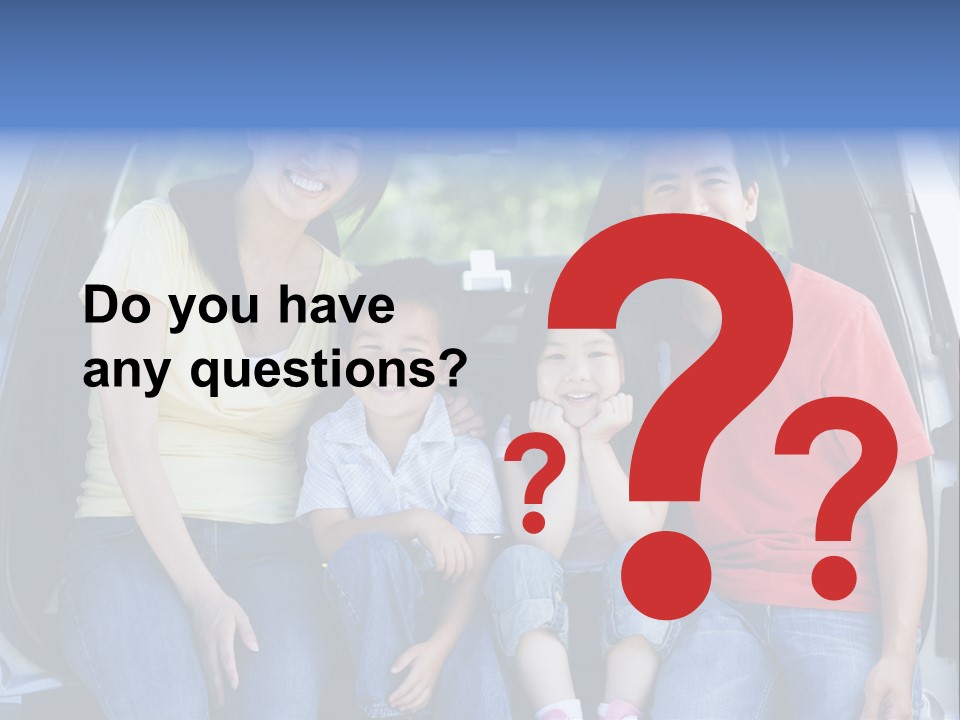 Do you have any questions?

?
?
?